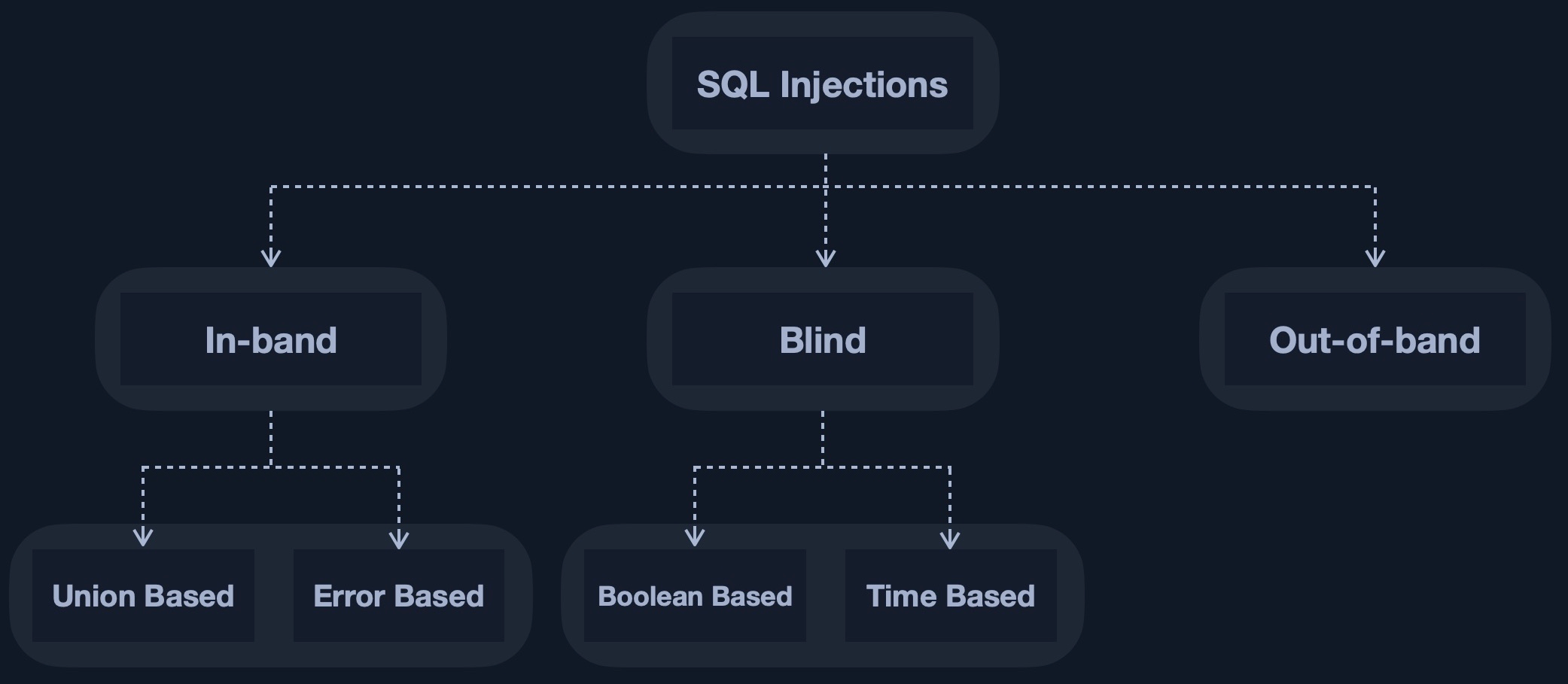 SQL Injections

In-band

Blind

Out-of-band

Union Based

Error Based

Boolean Based

Time Based